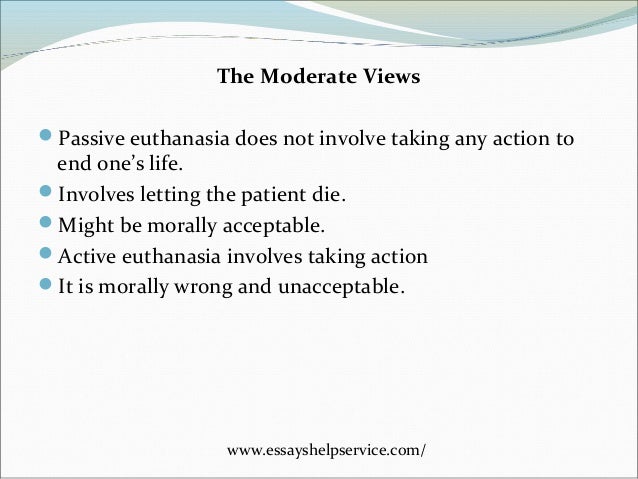 The Moderate Views

- Passive euthanasia does not involve taking any action to end one’s life.
- Involves letting the patient die.
- Might be morally acceptable.
- Active euthanasia involves taking action
- It is morally wrong and unacceptable.

www.essayshelpservice.com/